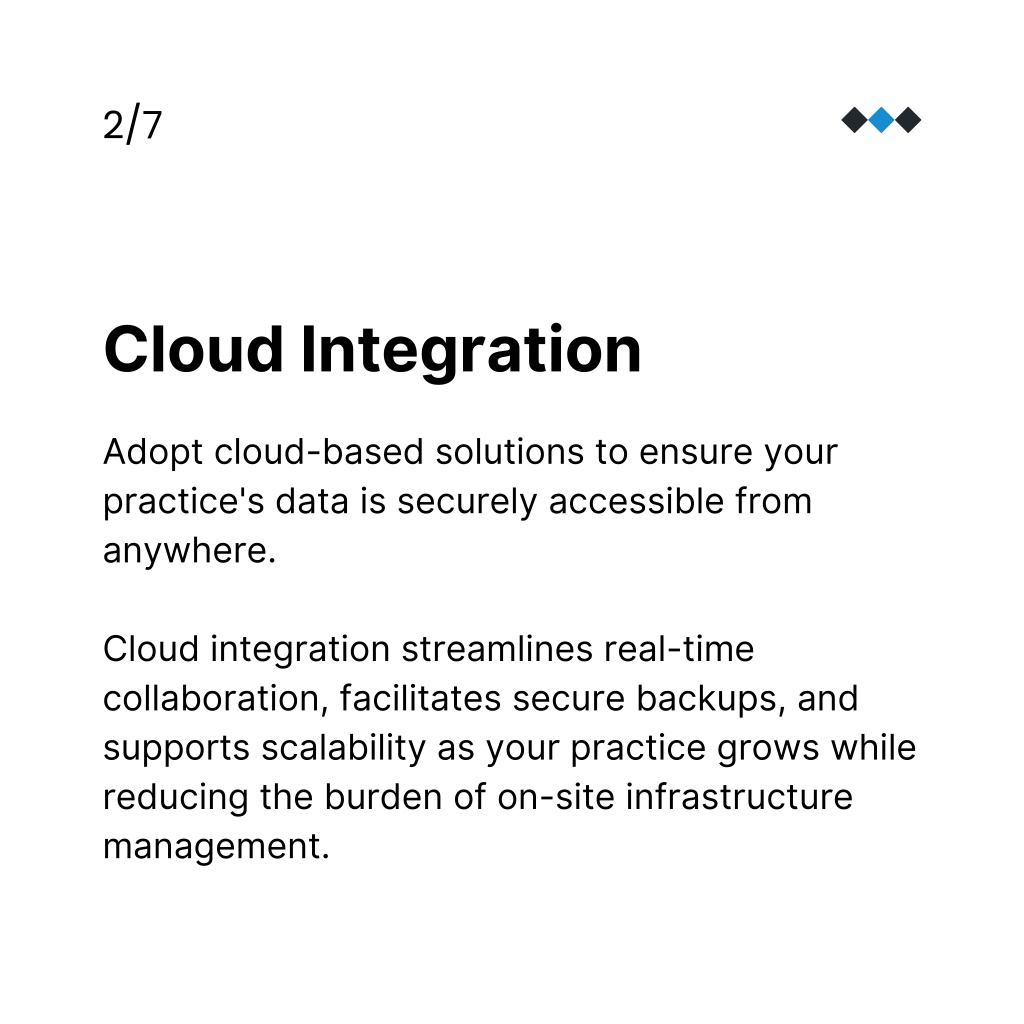 2/7

Cloud Integration

Adopt cloud-based solutions to ensure your practice's data is securely accessible from anywhere.

Cloud integration streamlines real-time collaboration, facilitates secure backups, and supports scalability as your practice grows while reducing the burden of on-site infrastructure management.